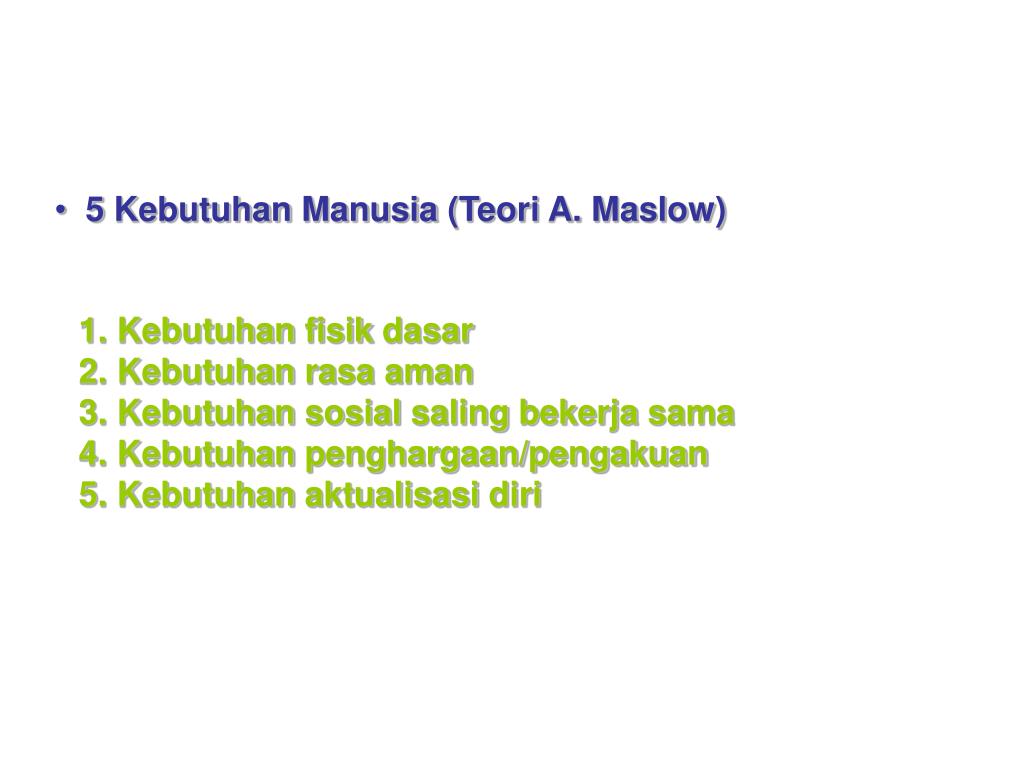 • 5 Kebutuhan Manusia (Teori A. Maslow)

1. Kebutuhan fisik dasar
2. Kebutuhan rasa aman
3. Kebutuhan sosial saling bekerja sama
4. Kebutuhan penghargaan/pengakuan
5. Kebutuhan aktualisasi diri